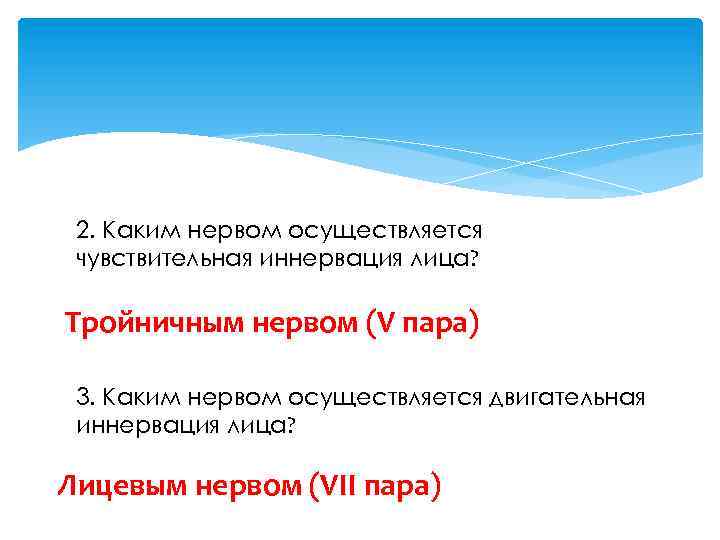 2. Каким нервом осуществляется чувствительная иннервация лица?

Тройничным нервом (V пара)

3. Каким нервом осуществляется двигательная иннервация лица?

Лицевым нервом (VII пара)